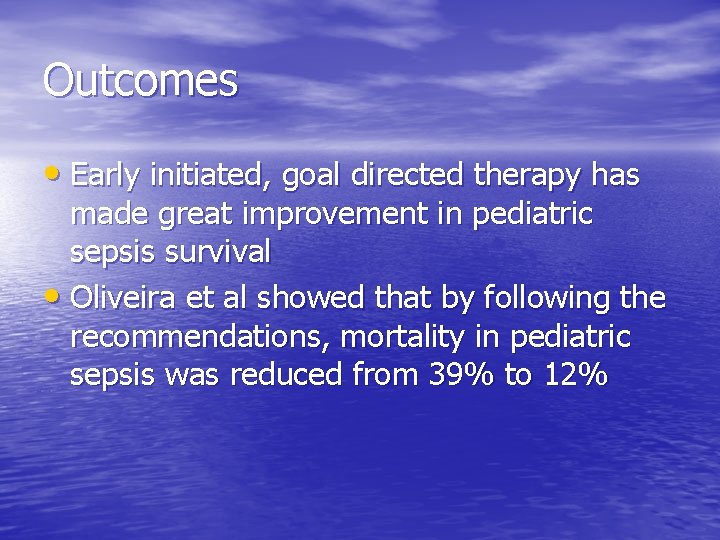 Outcomes

• Early initiated, goal directed therapy has made great improvement in pediatric sepsis survival
• Oliveira et al showed that by following the recommendations, mortality in pediatric sepsis was reduced from 39% to 12%